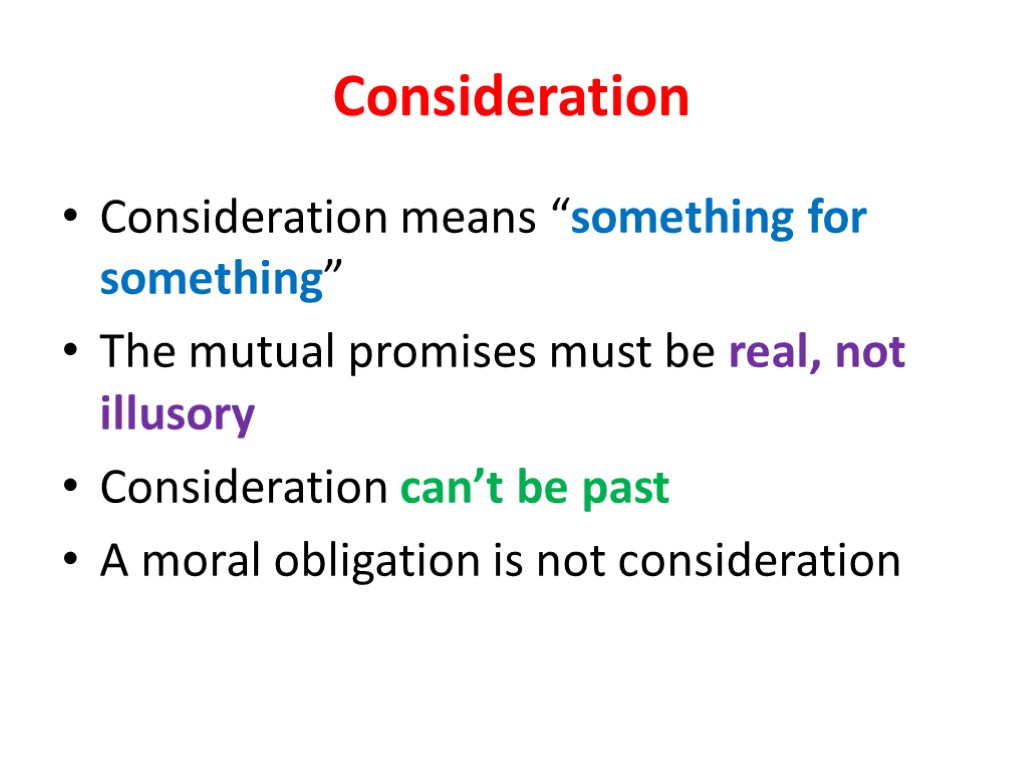 Consideration

• Consideration means “something for something”
• The mutual promises must be real, not illusory
• Consideration can’t be past
• A moral obligation is not consideration